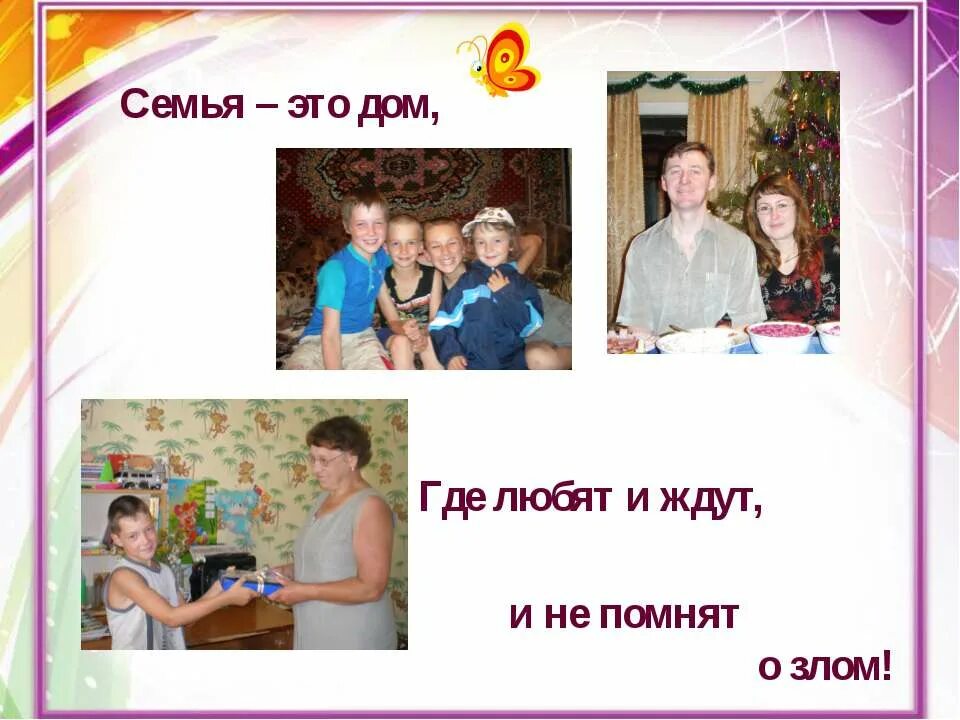 Семья – это дом,

Где любят и ждут,

и не помнят

о злом!